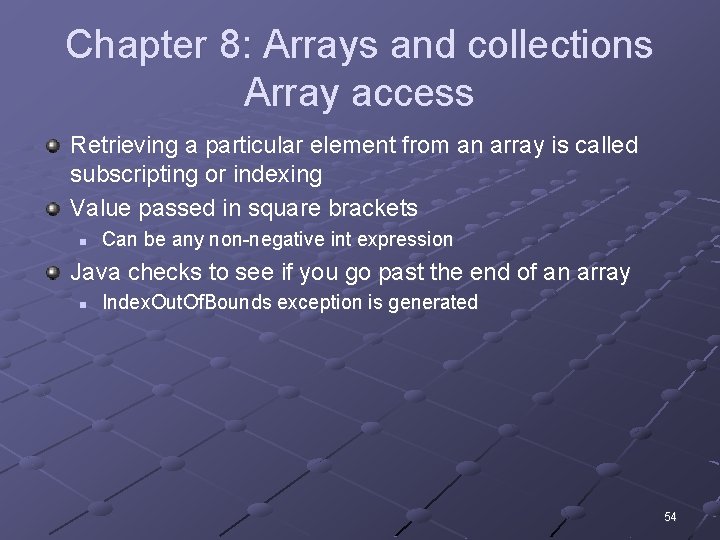 Chapter 8: Arrays and collections
Array access

Retrieving a particular element from an array is called subscripting or indexing

Value passed in square brackets

Can be any non-negative int expression

Java checks to see if you go past the end of an array

IndexOutOfBounds exception is generated

54